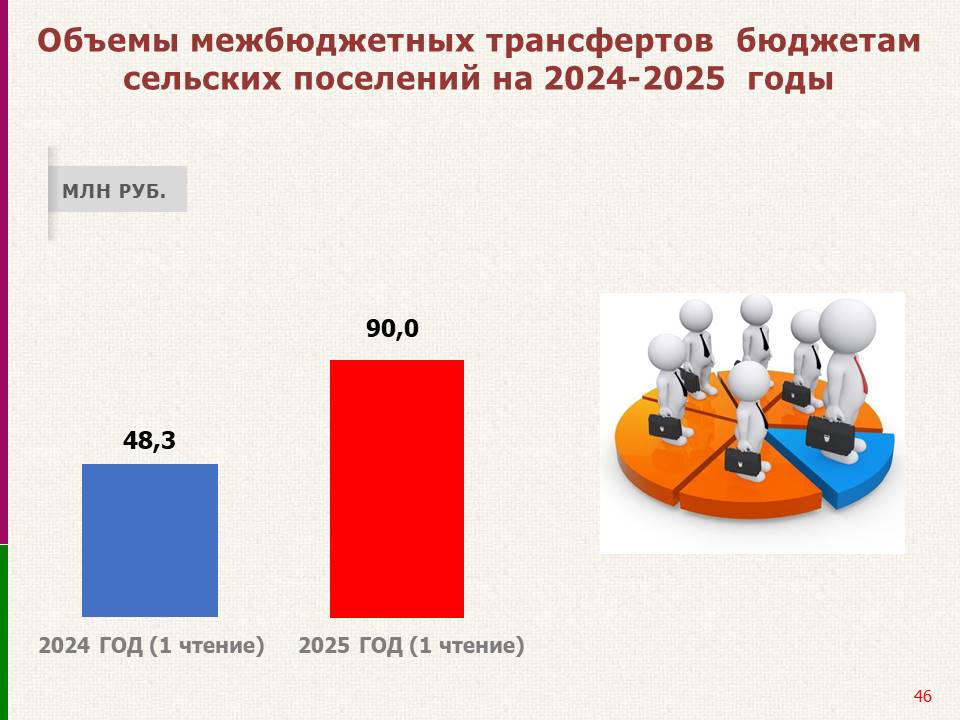 Объемы межбюджетных трансфертов бюджетам сельских поселений на 2024-2025 годы

МЛН РУБ.

48,3

90,0

2024 ГОД (1 чтение)

2025 ГОД (1 чтение)

46